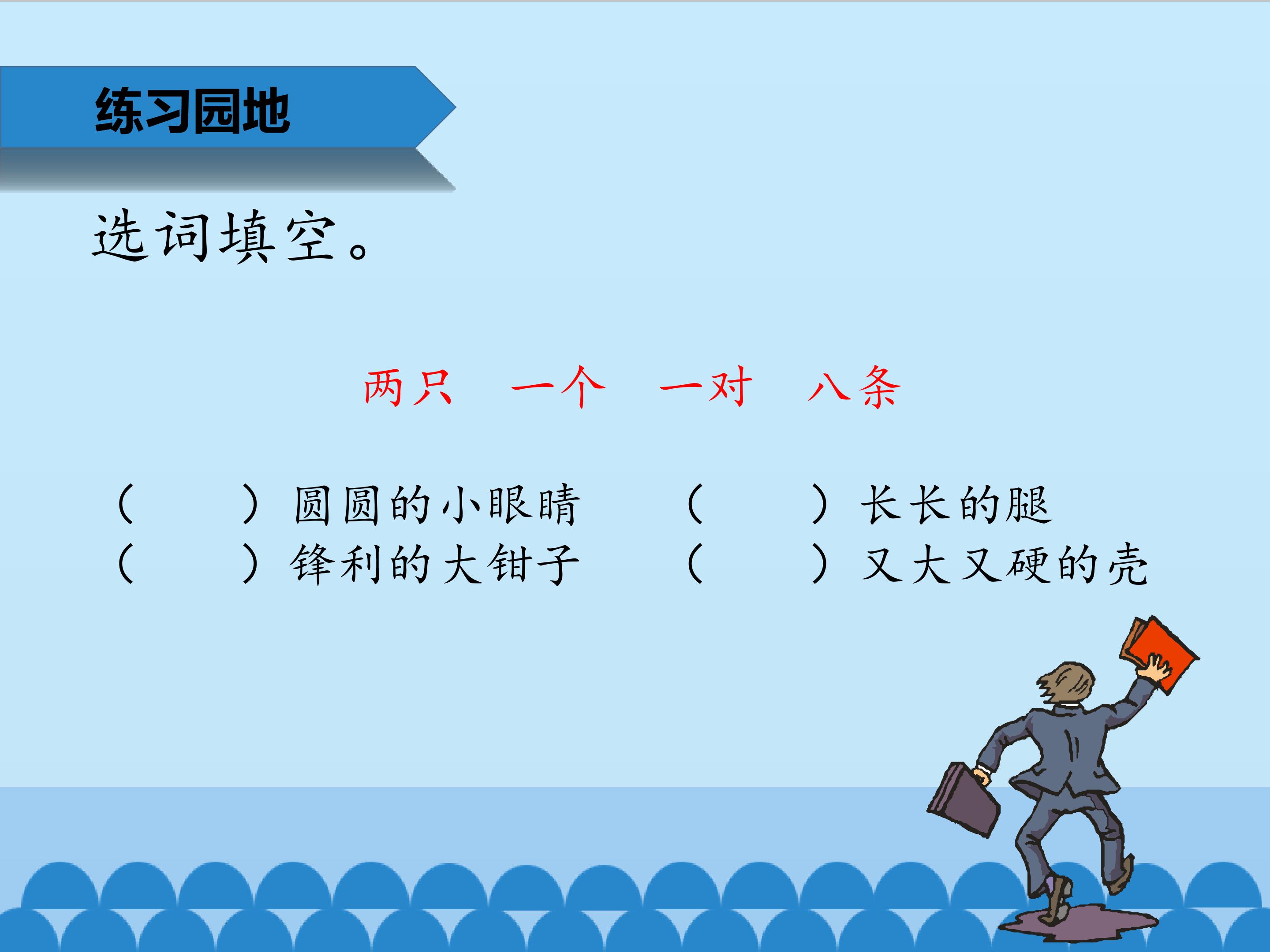 练习园地

选词填空。

两只　一个　一对　八条

（　　）圆圆的小眼睛　　（　　）长长的腿
（　　）锋利的大钳子　　（　　）又大又硬的壳